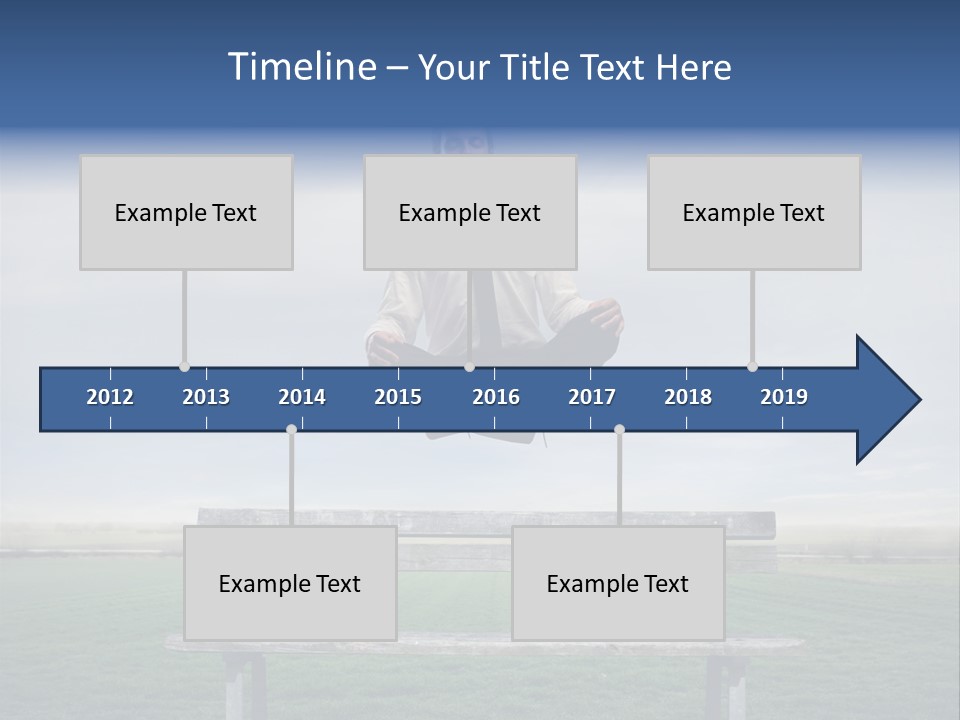 Timeline – Your Title Text Here

Example Text

Example Text

Example Text

2012 2013 2014 2015 2016 2017 2018 2019

Example Text

Example Text